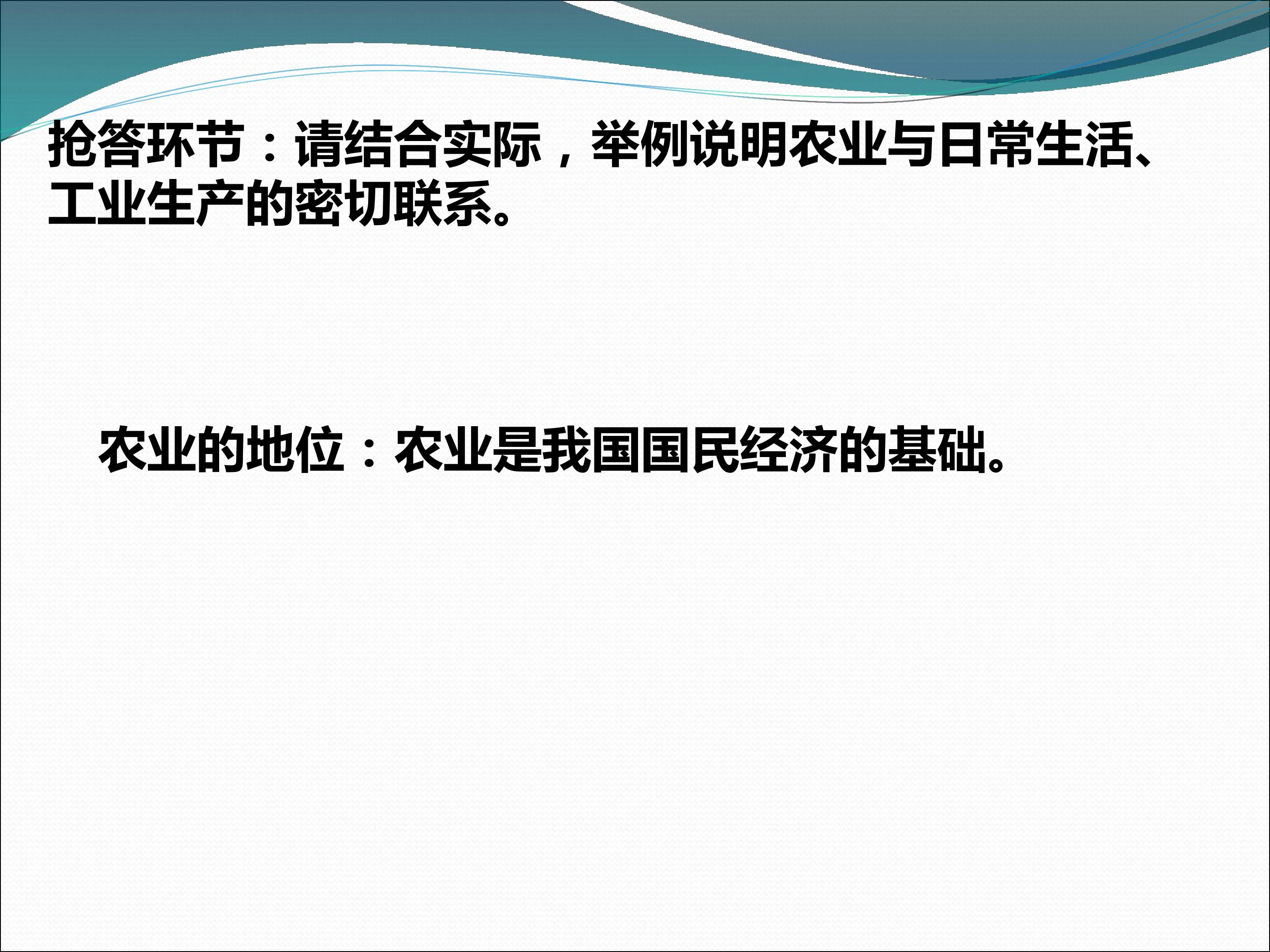 抢答环节：请结合实际，举例说明农业与日常生活、工业生产的密切联系。

农业的地位：农业是我国国民经济的基础。